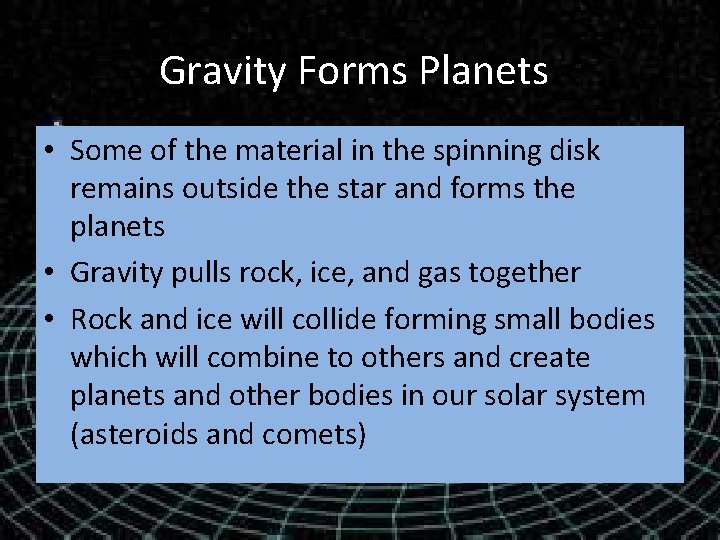 Gravity Forms Planets

• Some of the material in the spinning disk remains outside the star and forms the planets
• Gravity pulls rock, ice, and gas together
• Rock and ice will collide forming small bodies which will combine to others and create planets and other bodies in our solar system (asteroids and comets)